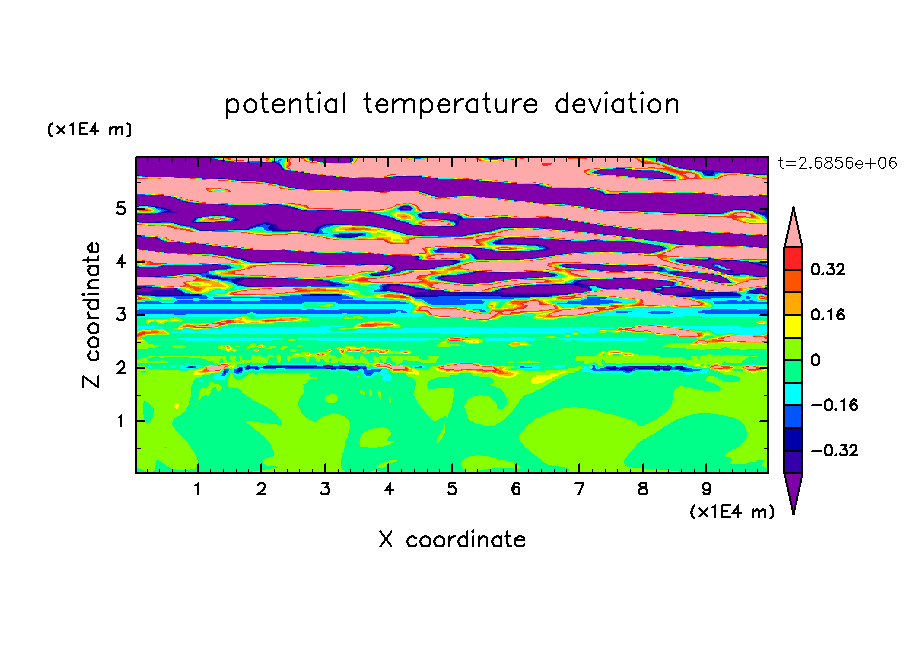 potential temperature deviation

(x1E4 m)

t=2.6856e+06

Z coordinate

5
4
3
2
1

0.32
0.16
0
−0.16
−0.32

1 2 3 4 5 6 7 8 9

(x1E4 m)

X coordinate